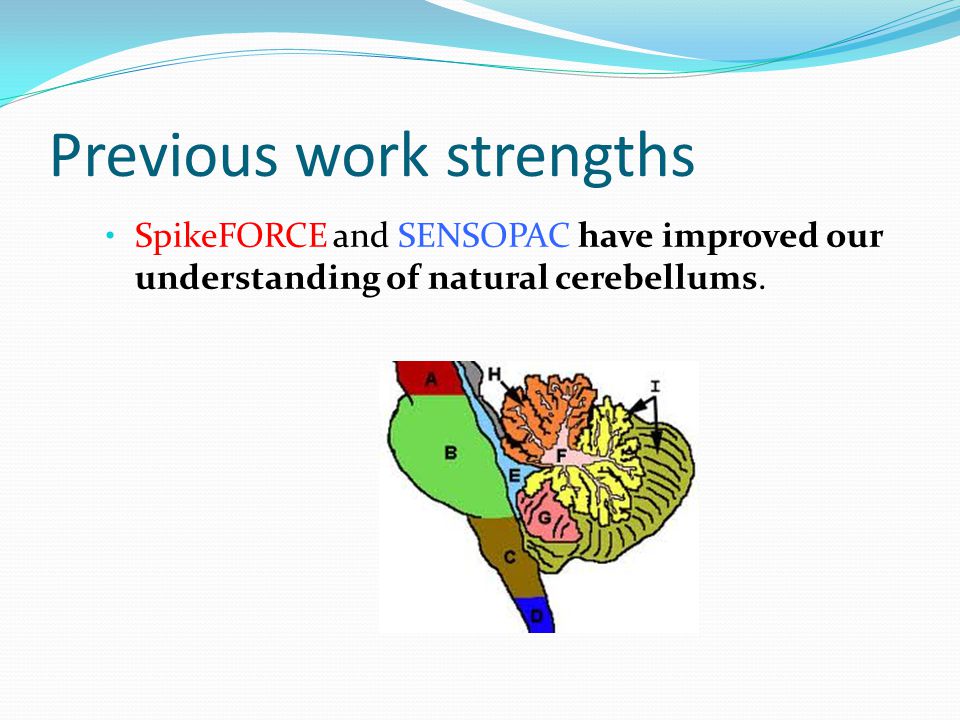 Previous work strengths

• SpikeFORCE and SENSOPAC have improved our understanding of natural cerebellums.

A
H
I
B
F
E
G
C
D